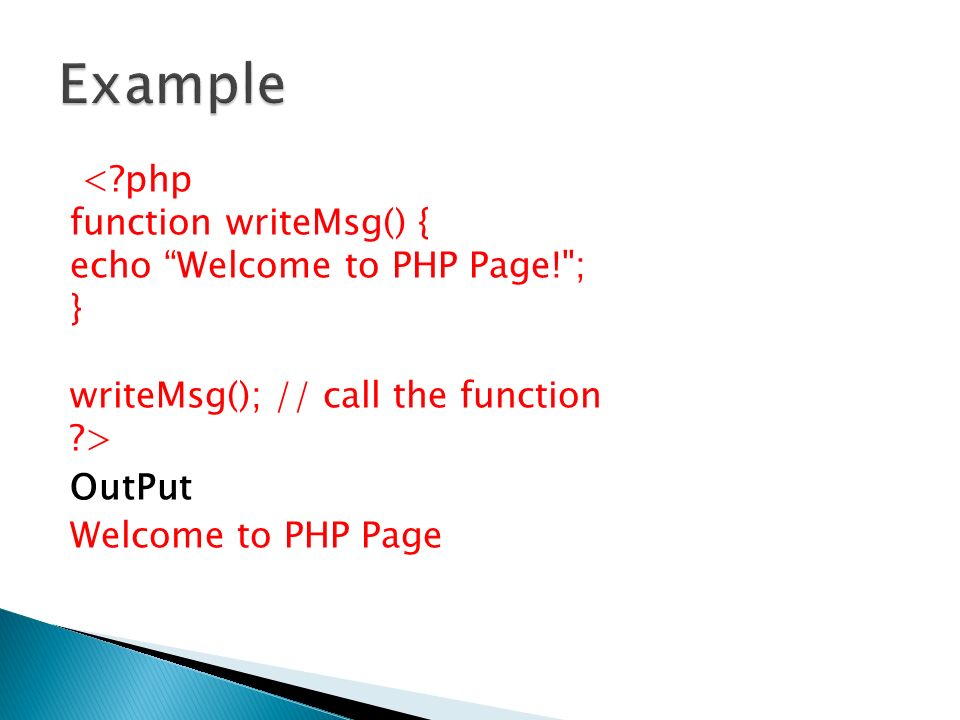 Example

<?php
function writeMsg() {
echo “Welcome to PHP Page!";
}

writeMsg(); // call the function
?>

OutPut

Welcome to PHP Page